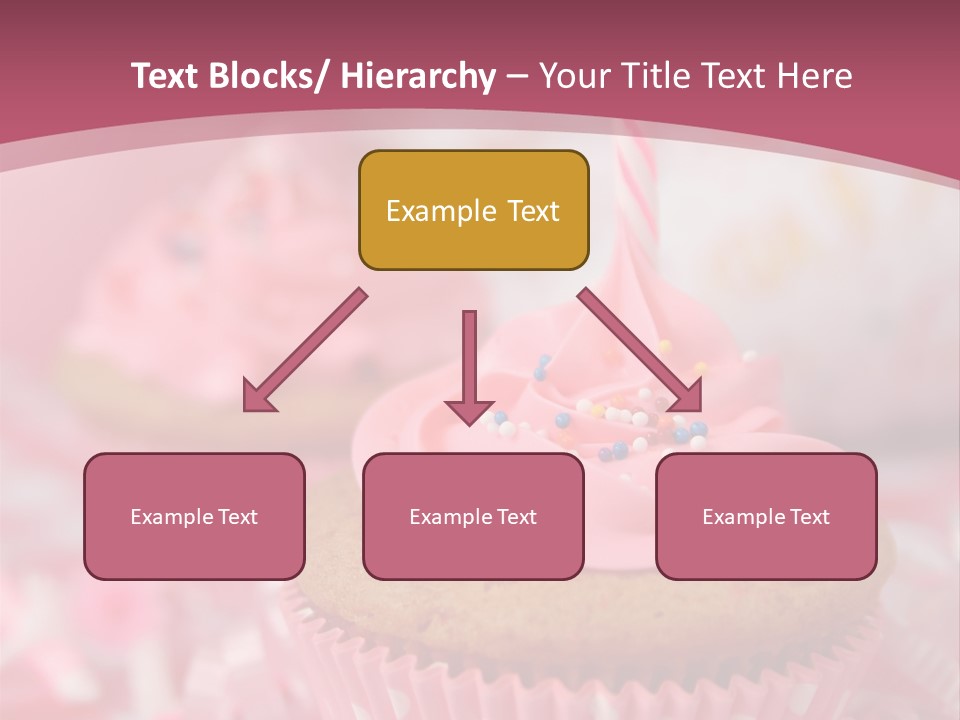 Text Blocks/ Hierarchy – Your Title Text Here

Example Text

Example Text

Example Text

Example Text